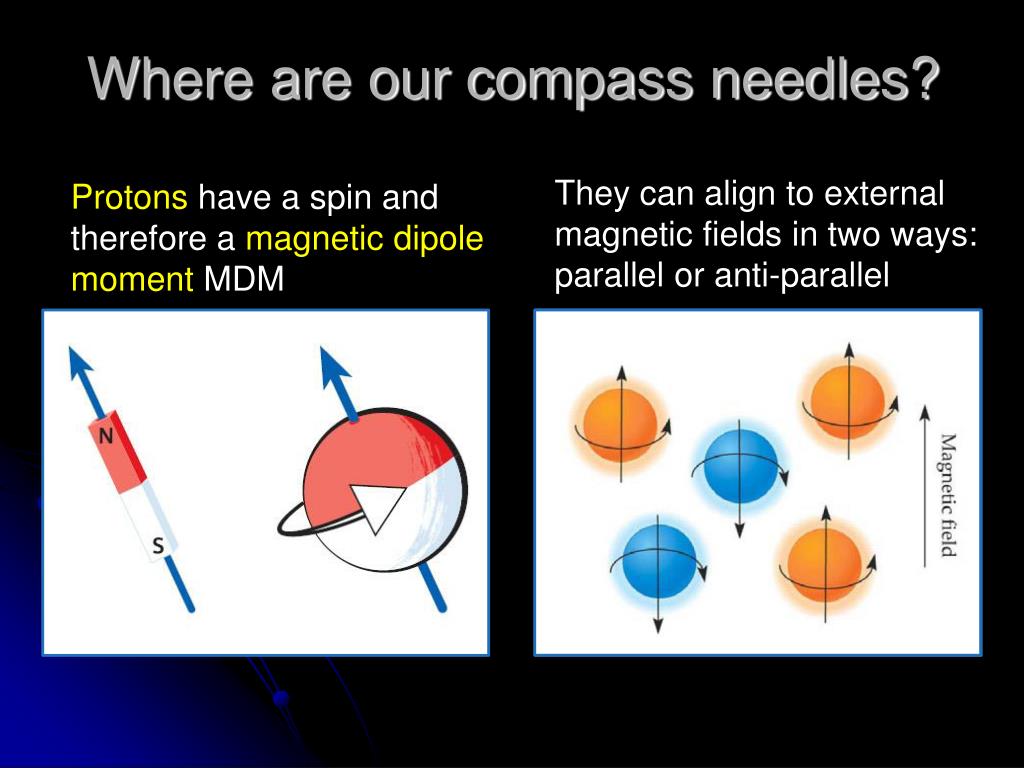 Where are our compass needles?

Protons have a spin and therefore a magnetic dipole moment MDM

N
S

They can align to external magnetic fields in two ways: parallel or anti-parallel

Magnetic field